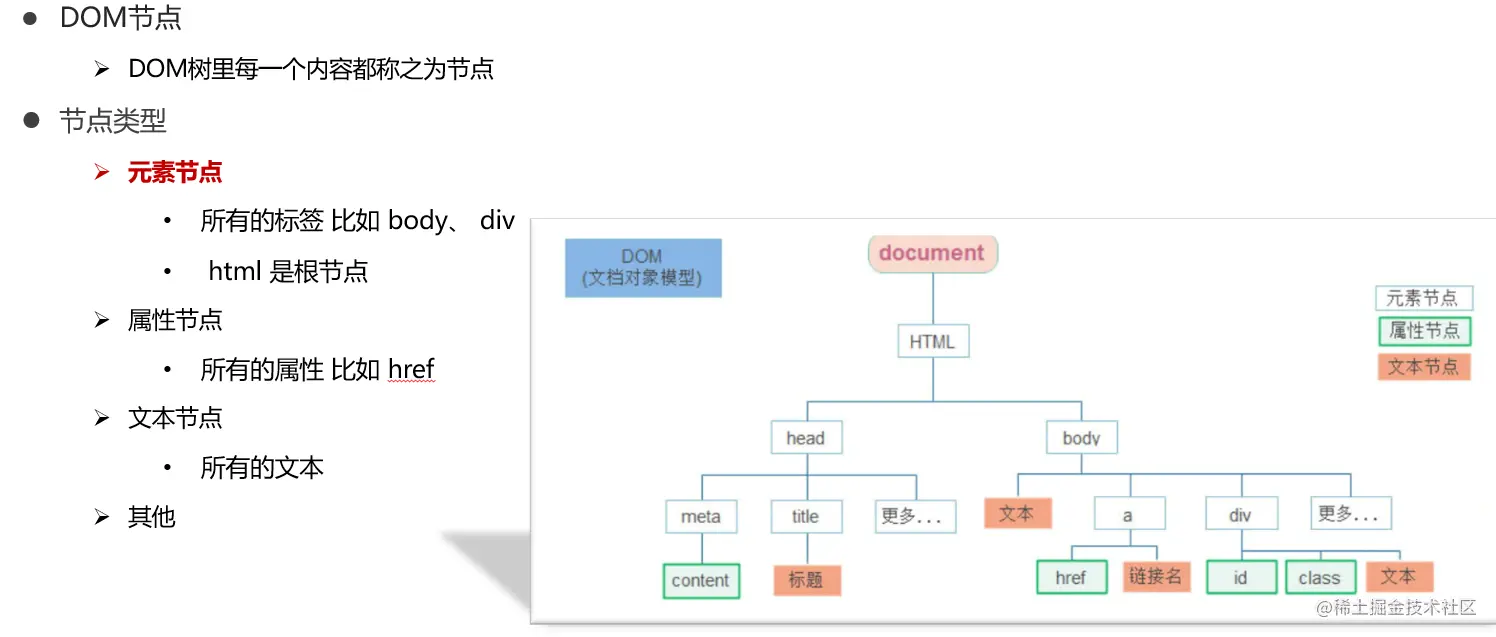 ● DOM节点

➢ DOM树里每一个内容都称之为节点

● 节点类型

➢ 元素节点

• 所有的标签 比如 body、 div

• html 是根节点

➢ 属性节点

• 所有的属性 比如 href

➢ 文本节点

• 所有的文本

➢ 其他

DOM
(文档对象模型)

document

元素节点
属性节点
文本节点

HTML

head

body

meta
title
更多...
文本
a
div
更多...

content
标题
href
链接名
id
class
文本

@稀土掘金技术社区